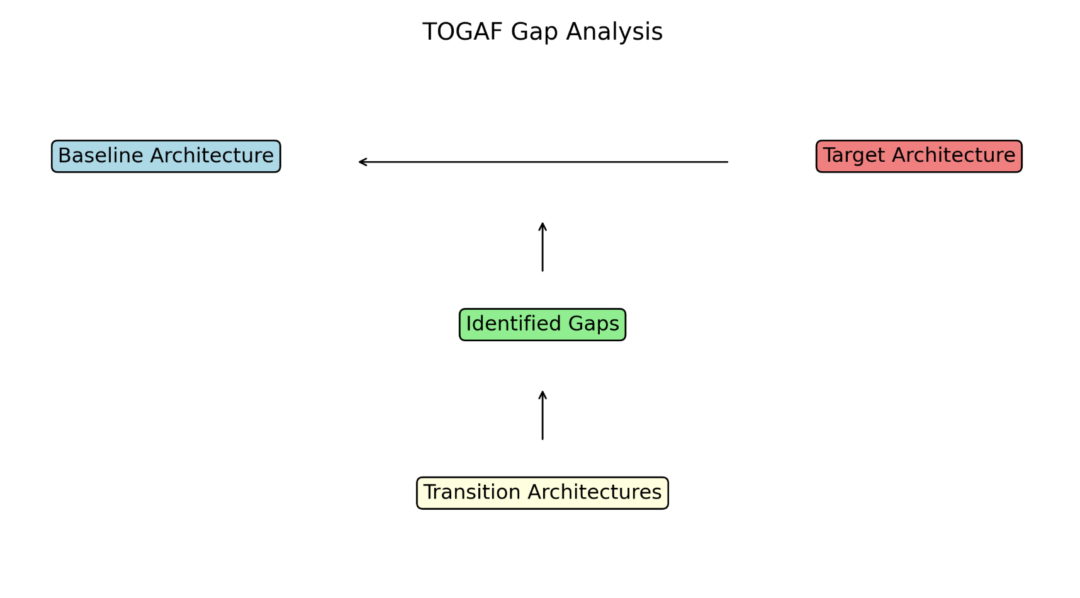 TOGAF Gap Analysis

Baseline Architecture

Target Architecture

Identified Gaps

Transition Architectures